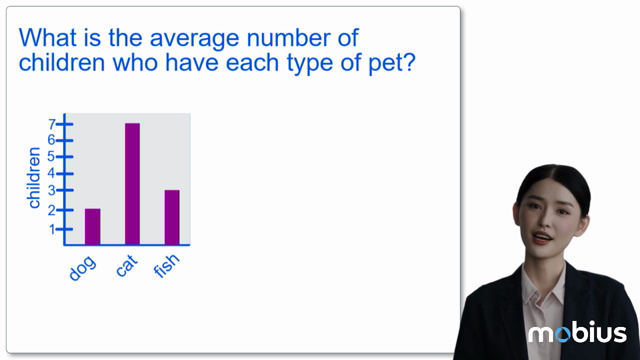 What is the average number of children who have each type of pet?

children

7
6
5
4
3
2
1

dog cat fish

mobius